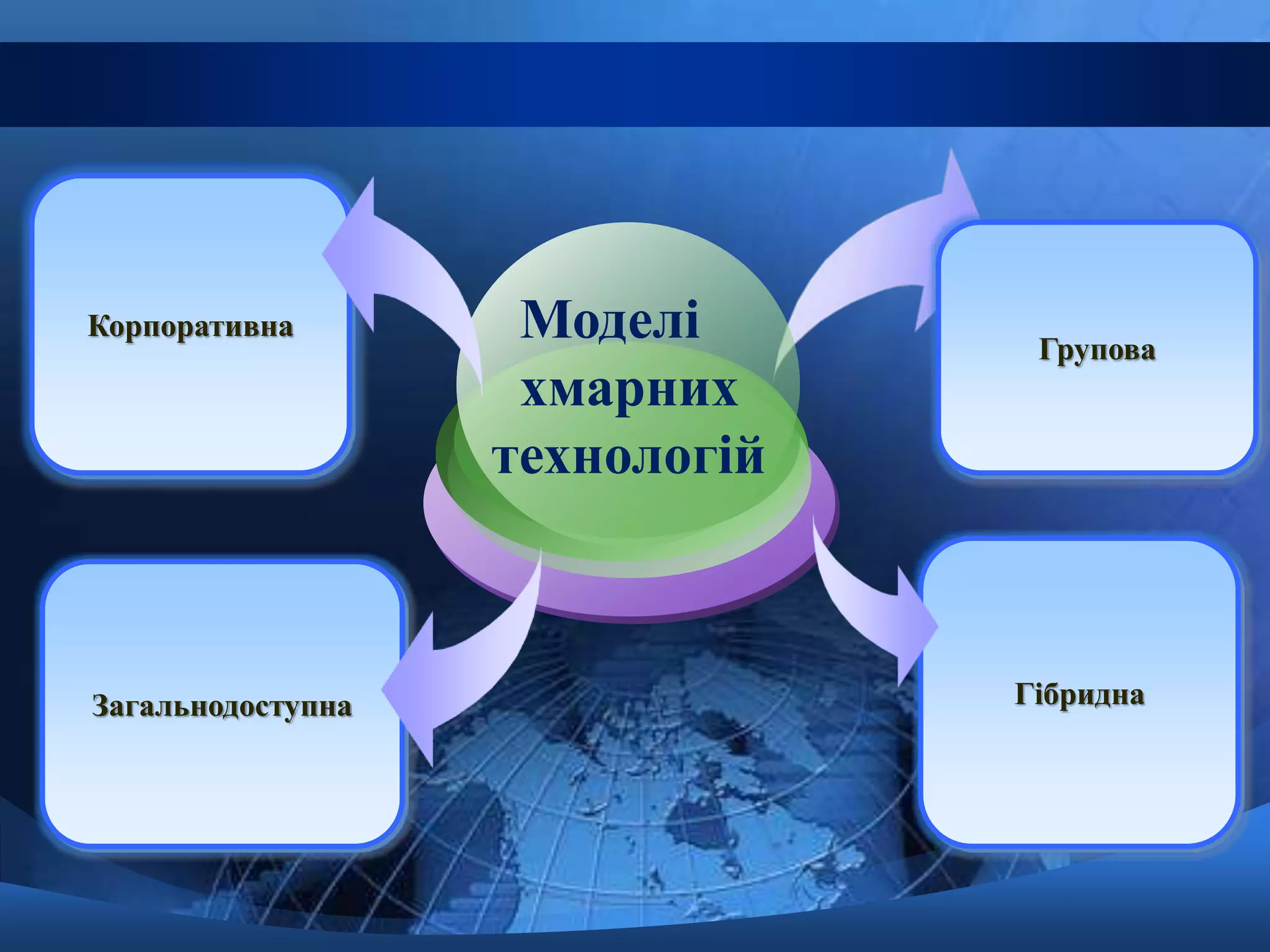 Корпоративна

Моделі хмарних технологій

Групова

Загальнодоступна

Гібридна